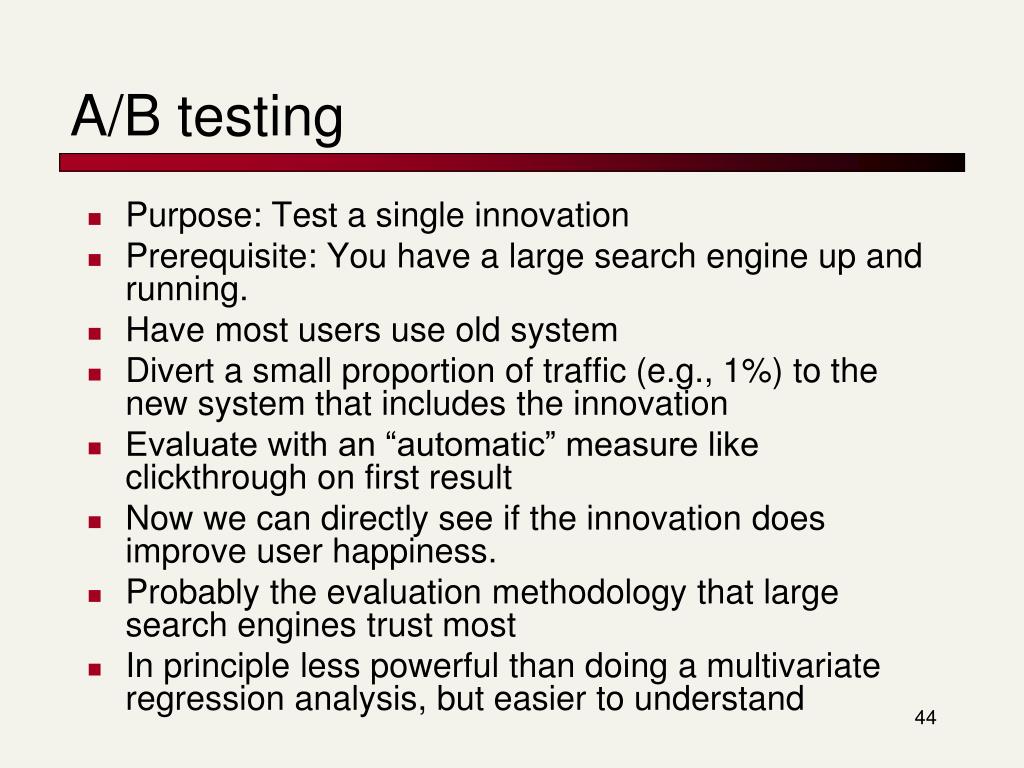 A/B testing

- Purpose: Test a single innovation
- Prerequisite: You have a large search engine up and running.
- Have most users use old system
- Divert a small proportion of traffic (e.g., 1%) to the new system that includes the innovation
- Evaluate with an “automatic” measure like clickthrough on first result
- Now we can directly see if the innovation does improve user happiness.
- Probably the evaluation methodology that large search engines trust most
- In principle less powerful than doing a multivariate regression analysis, but easier to understand

44